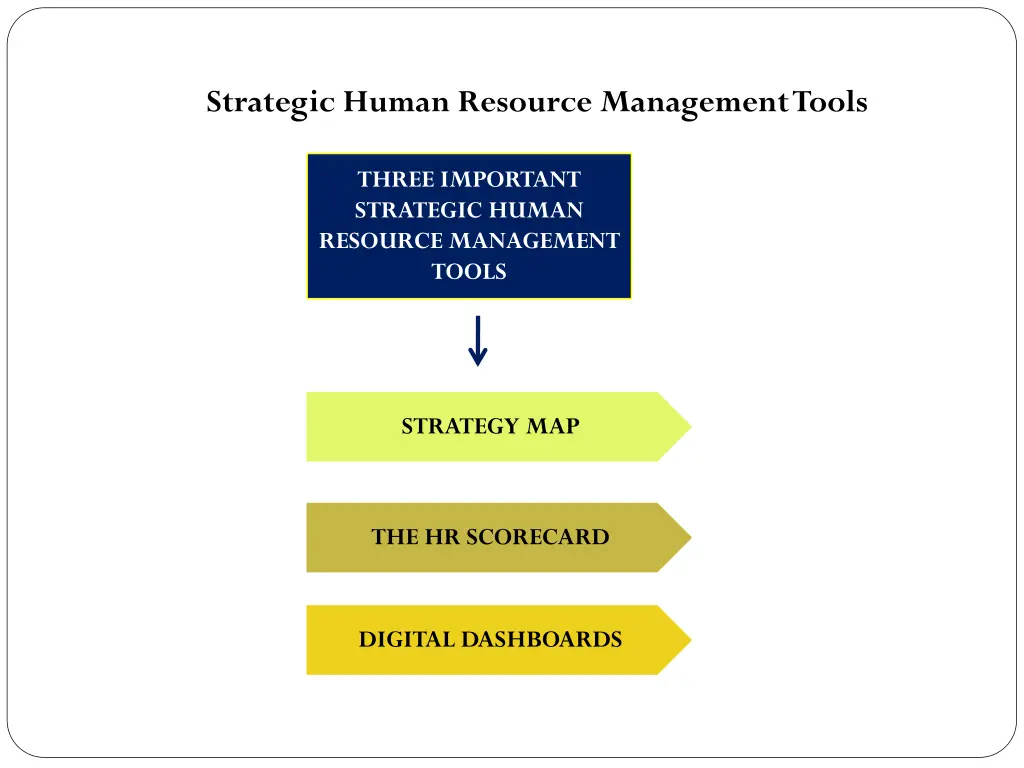 Strategic Human Resource Management Tools

THREE IMPORTANT STRATEGIC HUMAN RESOURCE MANAGEMENT TOOLS

STRATEGY MAP

THE HR SCORECARD

DIGITAL DASHBOARDS